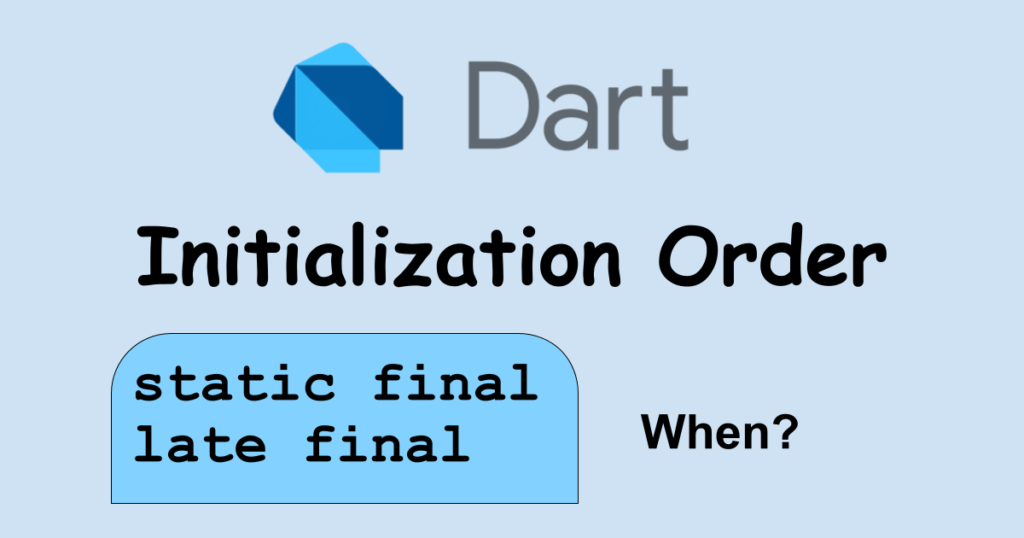 Dart

Initialization Order

static final
late final

When?